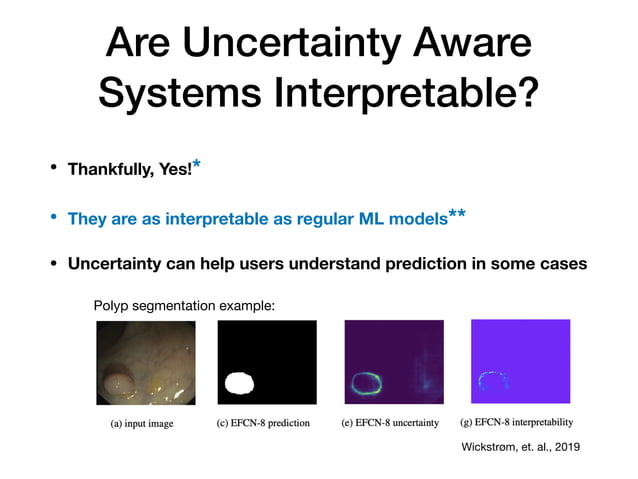 Are Uncertainty Aware Systems Interpretable?

• Thankfully, Yes!*

• They are as interpretable as regular ML models**

• Uncertainty can help users understand prediction in some cases

Polyp segmentation example:

(a) input image

(c) EFCN-8 prediction

(e) EFCN-8 uncertainty

(g) EFCN-8 interpretability

Wickstrøm, et. al., 2019